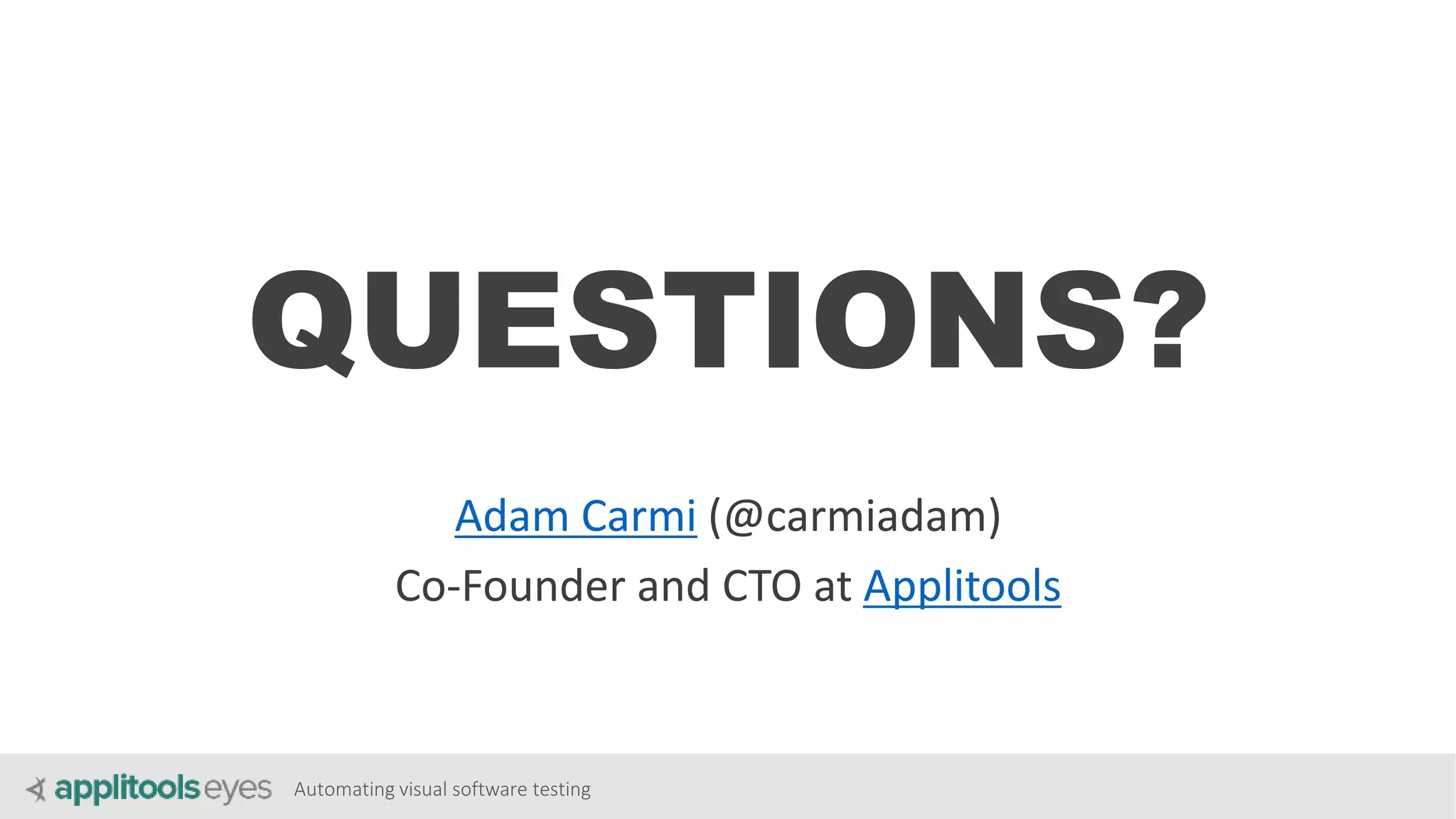 QUESTIONS?

Adam Carmi (@carmiadam)

Co-Founder and CTO at Applitools

applitools eyes Automating visual software testing